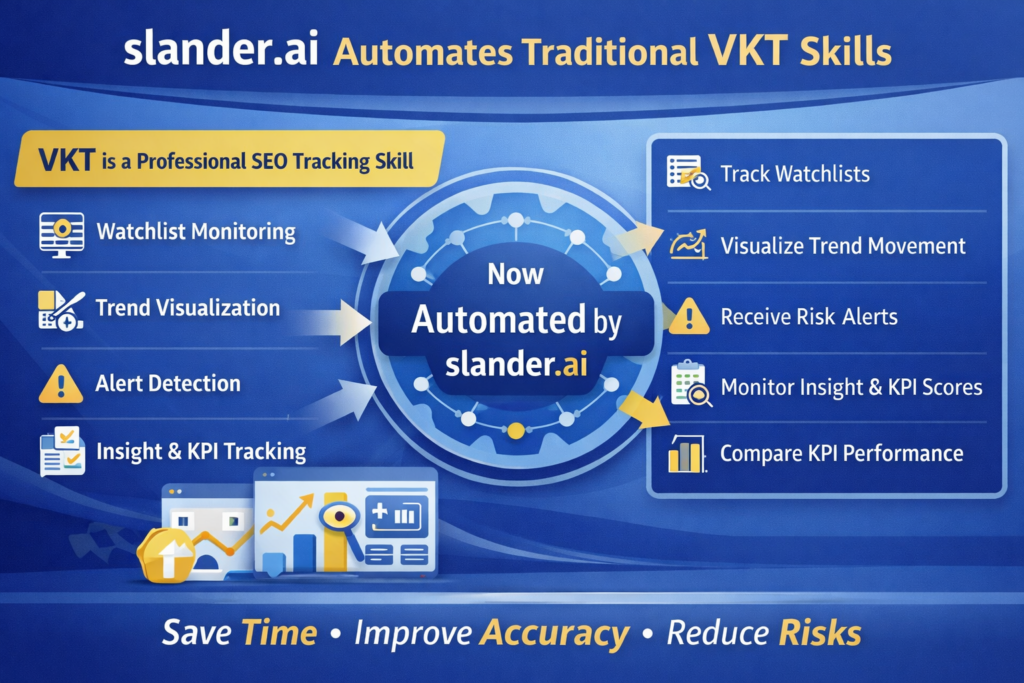 slander.ai Automates Traditional VKT Skills

VKT is a Professional SEO Tracking Skill

Watchlist Monitoring

Trend Visualization

Alert Detection

Insight & KPI Tracking

Now Automated by slander.ai

Track Watchlists

Visualize Trend Movement

Receive Risk Alerts

Monitor Insight & KPI Scores

Compare KPI Performance

Save Time • Improve Accuracy • Reduce Risks